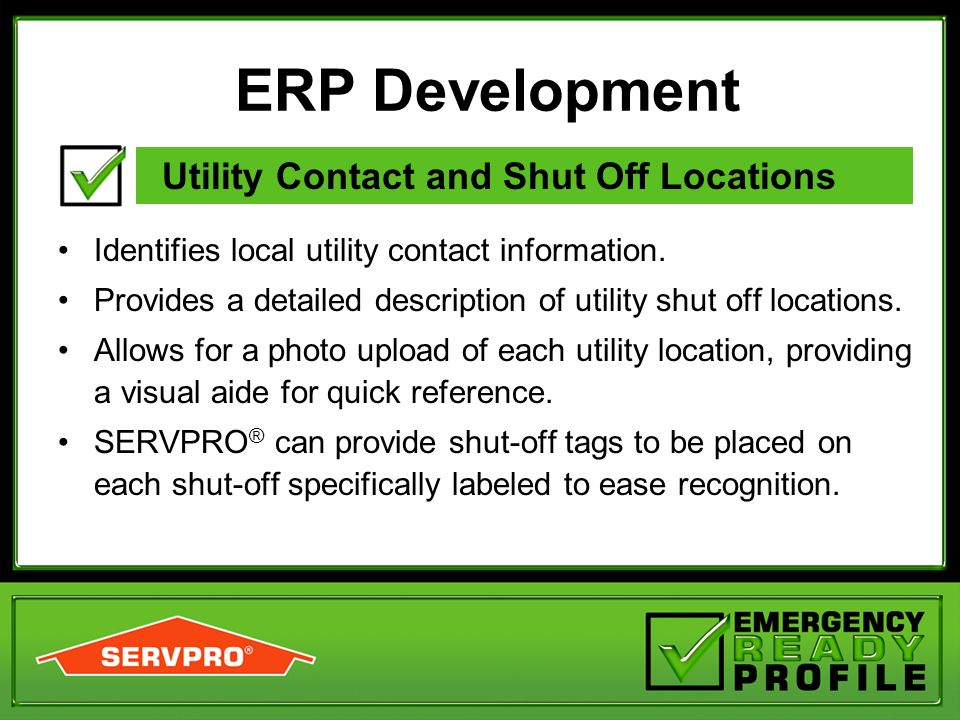 ERP Development

Utility Contact and Shut Off Locations

• Identifies local utility contact information.
• Provides a detailed description of utility shut off locations.
• Allows for a photo upload of each utility location, providing a visual aide for quick reference.
• SERVPRO® can provide shut-off tags to be placed on each shut-off specifically labeled to ease recognition.

SERVPRO®

EMERGENCY READY PROFILE